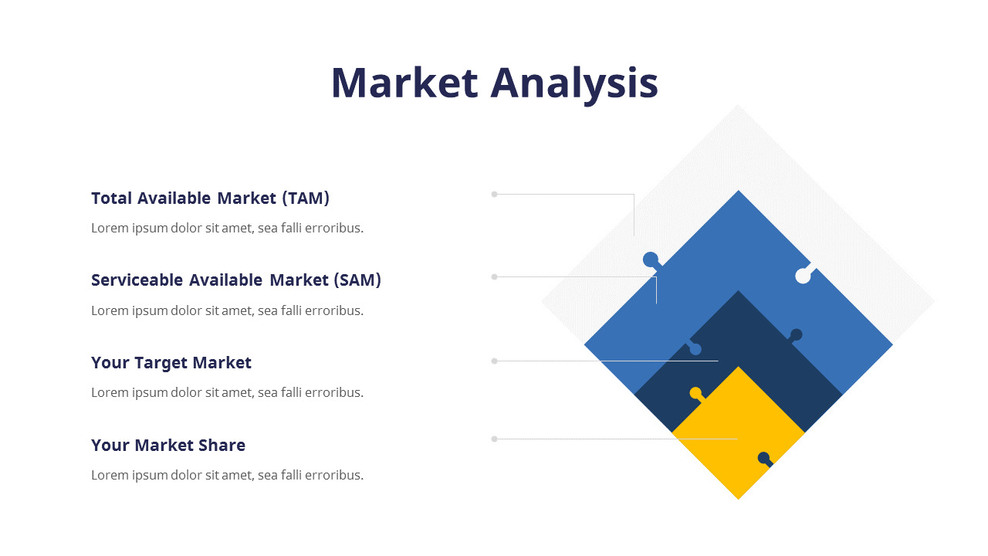 Market Analysis

Total Available Market (TAM)

Lorem ipsum dolor sit amet, sea falli erroribus.

Serviceable Available Market (SAM)

Lorem ipsum dolor sit amet, sea falli erroribus.

Your Target Market

Lorem ipsum dolor sit amet, sea falli erroribus.

Your Market Share

Lorem ipsum dolor sit amet, sea falli erroribus.